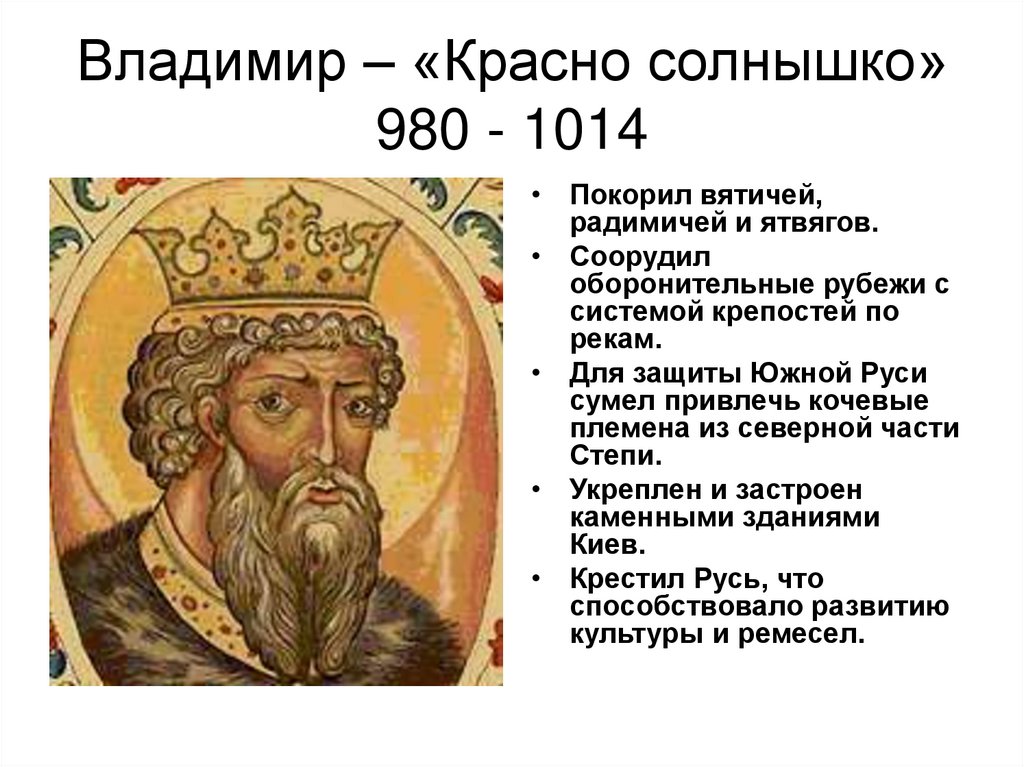 Владимир – «Красно солнышко» 980 - 1014

• Покорил вятичей, радимичей и ятвягов.
• Соорудил оборонительные рубежи с системой крепостей по рекам.
• Для защиты Южной Руси сумел привлечь кочевые племена из северной части Степи.
• Укреплен и застроен каменными зданиями Киев.
• Крестил Русь, что способствовало развитию культуры и ремесел.